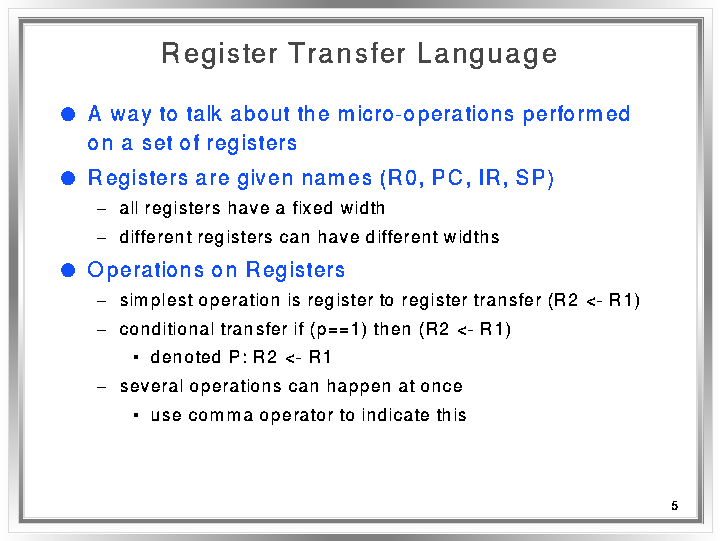 Register Transfer Language

● A way to talk about the micro-operations performed on a set of registers

● Registers are given names (R0, PC, IR, SP)

– all registers have a fixed width

– different registers can have different widths

● Operations on Registers

– simplest operation is register to register transfer (R2 <- R1)

– conditional transfer if (p==1) then (R2 <- R1)

▪ denoted P: R2 <- R1

– several operations can happen at once

▪ use comma operator to indicate this

5